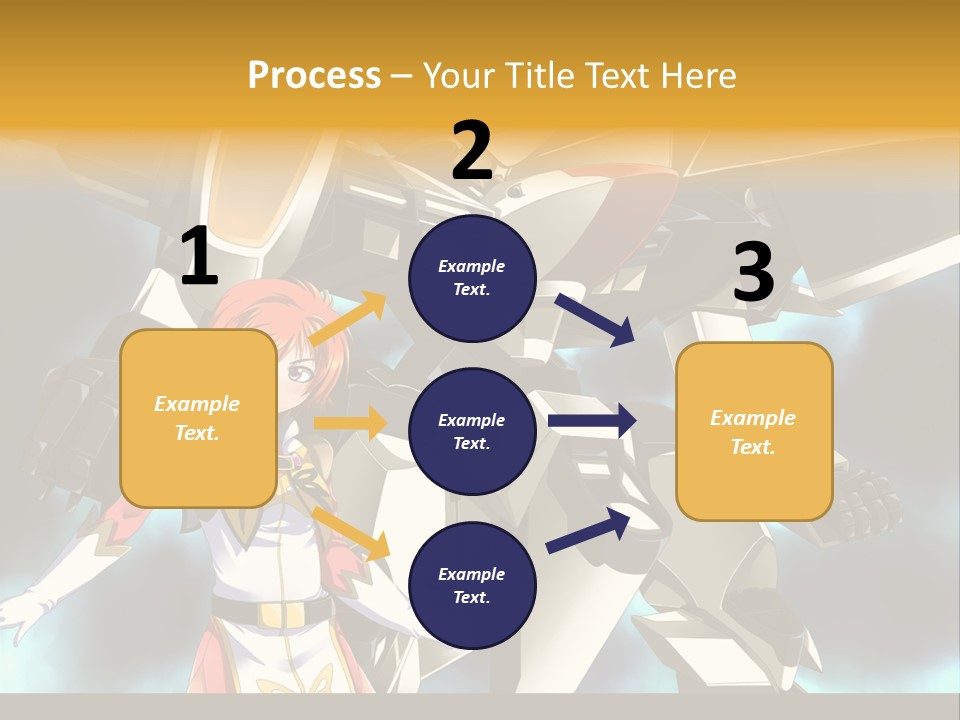 Process – Your Title Text Here

1

Example Text.

2

Example Text.

Example Text.

Example Text.

3

Example Text.